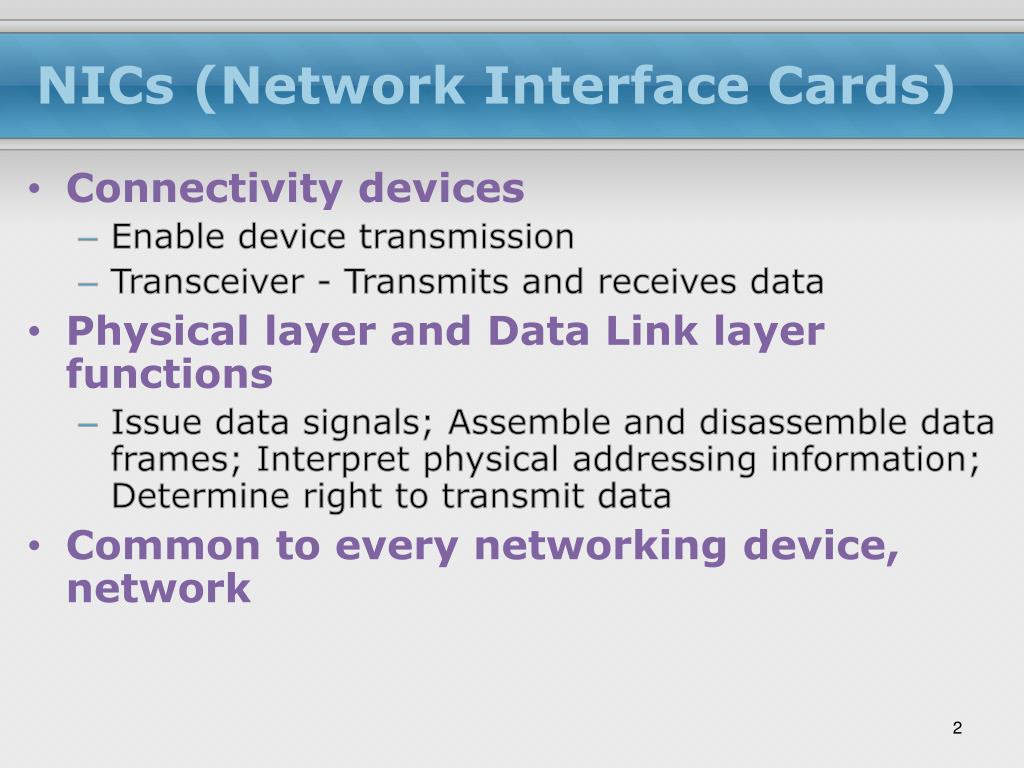 NICs (Network Interface Cards)

• Connectivity devices
– Enable device transmission
– Transceiver - Transmits and receives data
• Physical layer and Data Link layer functions
– Issue data signals; Assemble and disassemble data frames; Interpret physical addressing information; Determine right to transmit data
• Common to every networking device, network

2